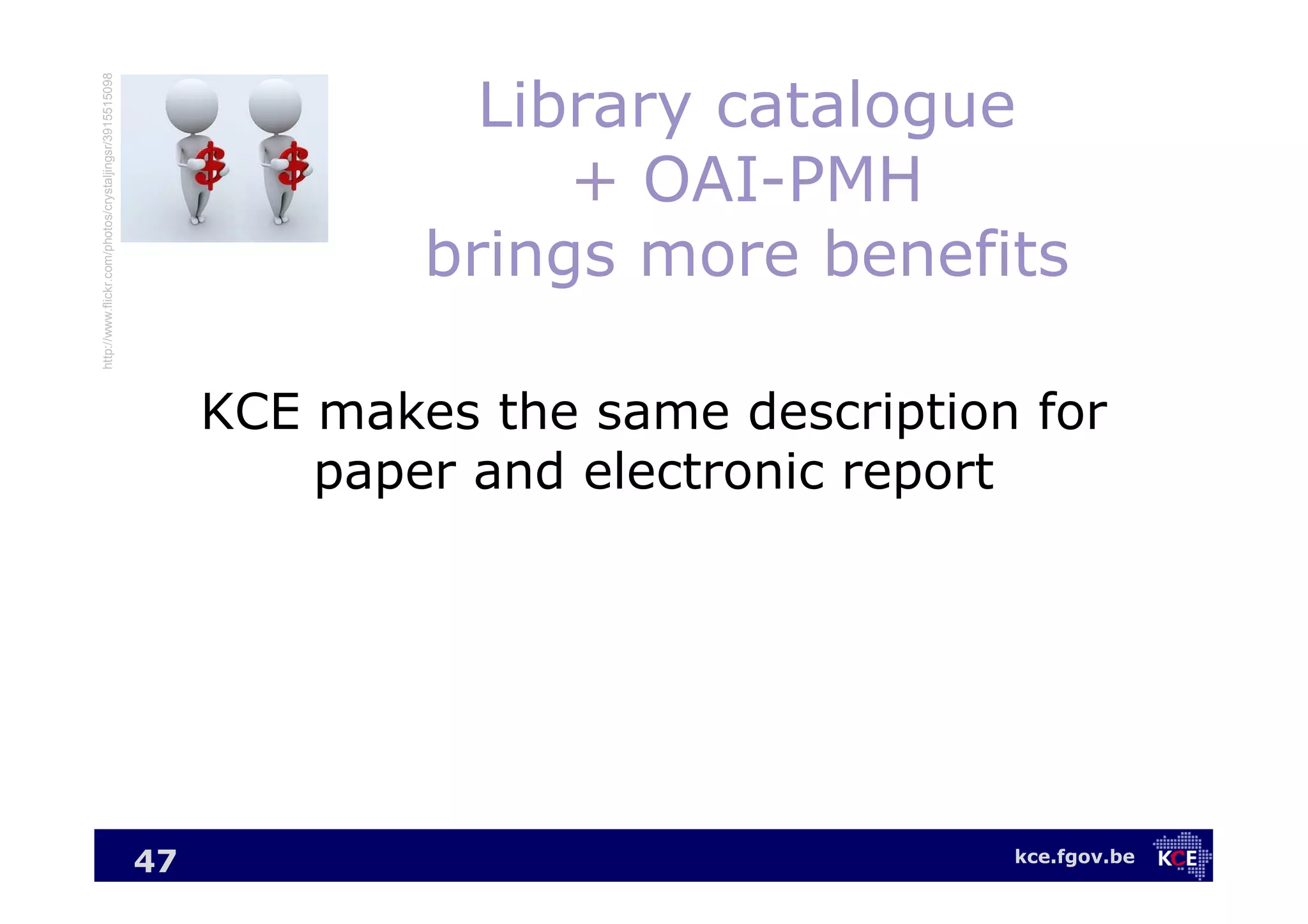 http://www.flickr.com/photos/crystaljingsr/3915515098

Library catalogue
+ OAI-PMH
brings more benefits

KCE makes the same description for paper and electronic report

47

kce.fgov.be

KCE